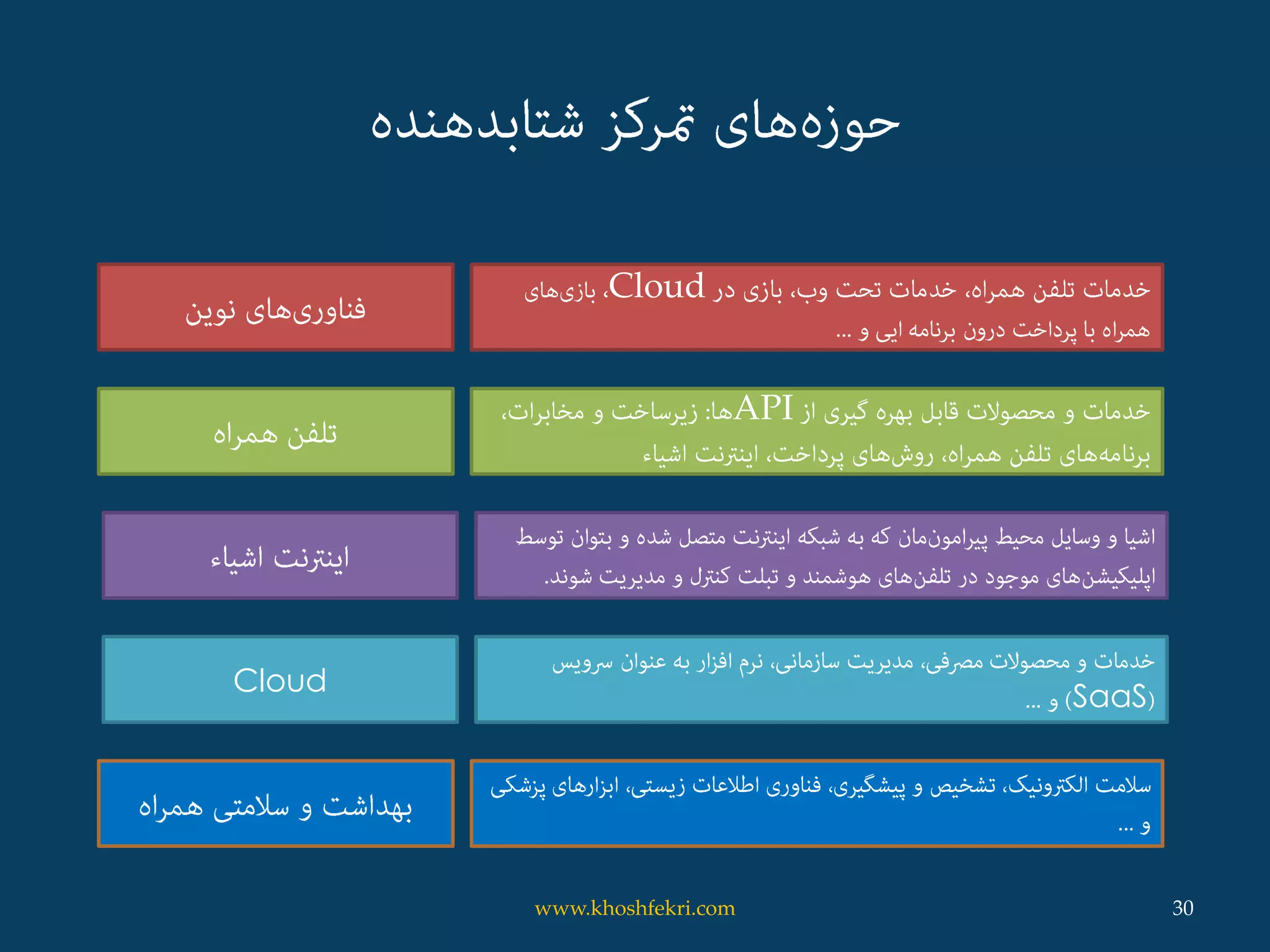 حوزه‌های تمرکز شتابدهنده

فناوری‌های نوین

خدمات تلفن همراه، خدمات تحت وب، بازی در Cloud، بازی‌های همراه با پرداخت درون برنامه ایی و ...

تلفن همراه

خدمات و محصولات قابل بهره گیری از APIها: زیرساخت و مخابرات، برنامه‌های تلفن همراه، روش‌های پرداخت، اینترنت اشیاء

اینترنت اشیاء

اشیا و وسایل محیط پیرامون‌مان که به شبکه اینترنت متصل شده و بتوان توسط اپلیکیشن‌های موجود در تلفن‌های هوشمند و تبلت کنترل و مدیریت شوند.

Cloud

خدمات و محصولات مصرفی، مدیریت سازمانی، نرم افزار به عنوان سرویس (SaaS) و ...

بهداشت و سلامتی همراه

سلامت الکترونیک، تشخیص و پیشگیری، فناوری اطلاعات زیستی، ابزارهای پزشکی و ...

www.khoshfekri.com

30